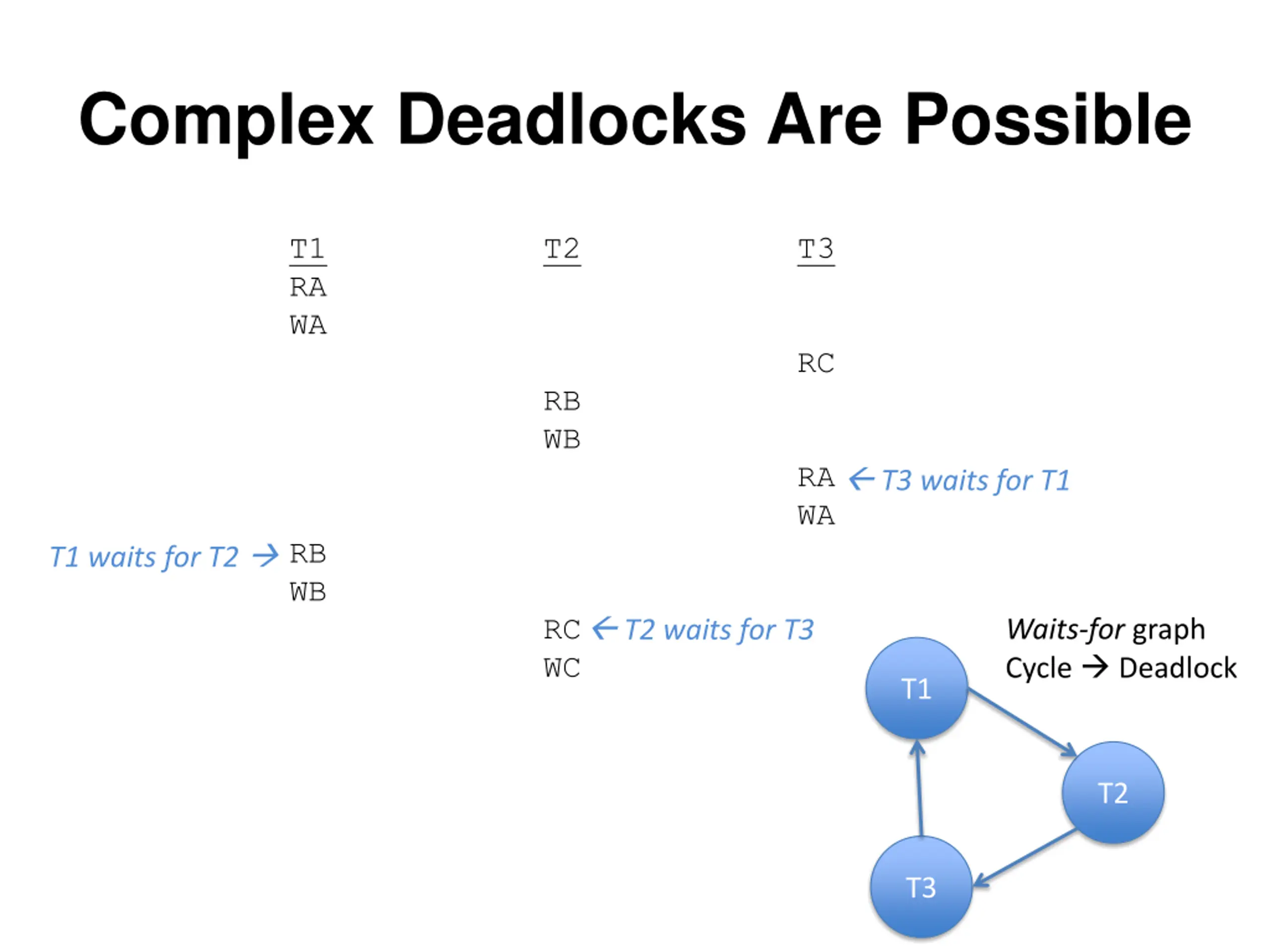 Complex Deadlocks Are Possible

| T1 | T2 | T3 |
|---|---|---|
| RA | | |
| WA | | |
| | | RC |
| | RB | |
| | WB | |
| | | RA ← T3 waits for T1 |
| | | WA |
| T1 waits for T2 → RB | | |
| WB | | |
| | RC ← T2 waits for T3 | |
| | WC | |

Waits-for graph
Cycle → Deadlock

T1
T2
T3